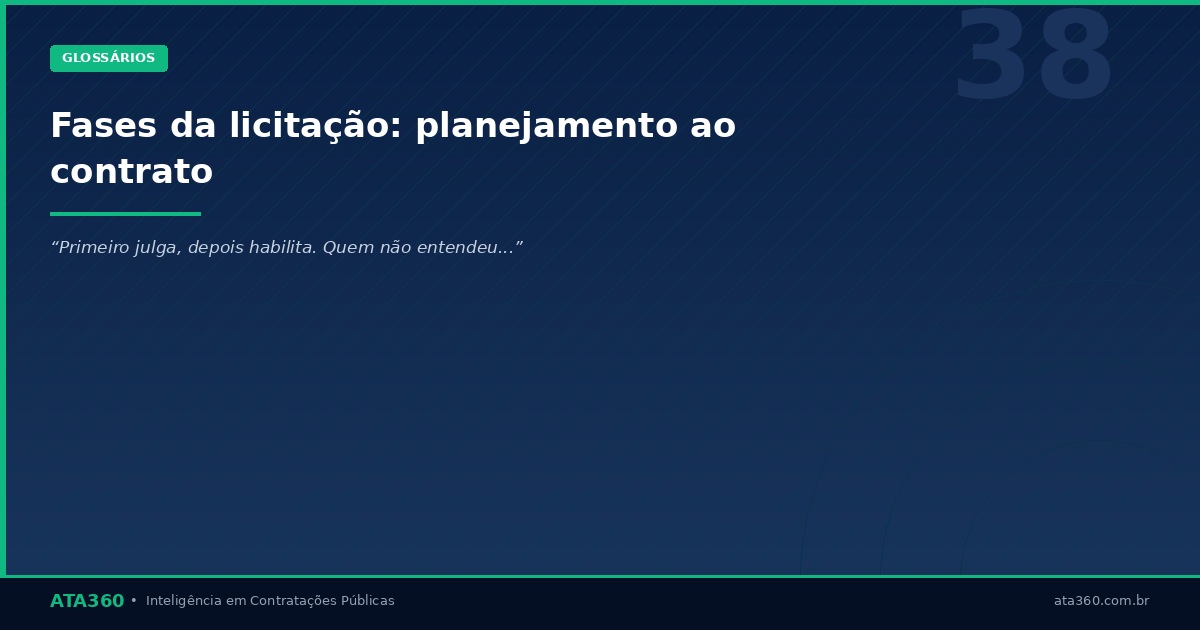 GLOSSÁRIOS

38

Fases da licitação: planejamento ao contrato

“Primeiro julga, depois habilita. Quem não entendeu...”

ATA360 • Inteligência em Contratações Públicas

ata360.com.br